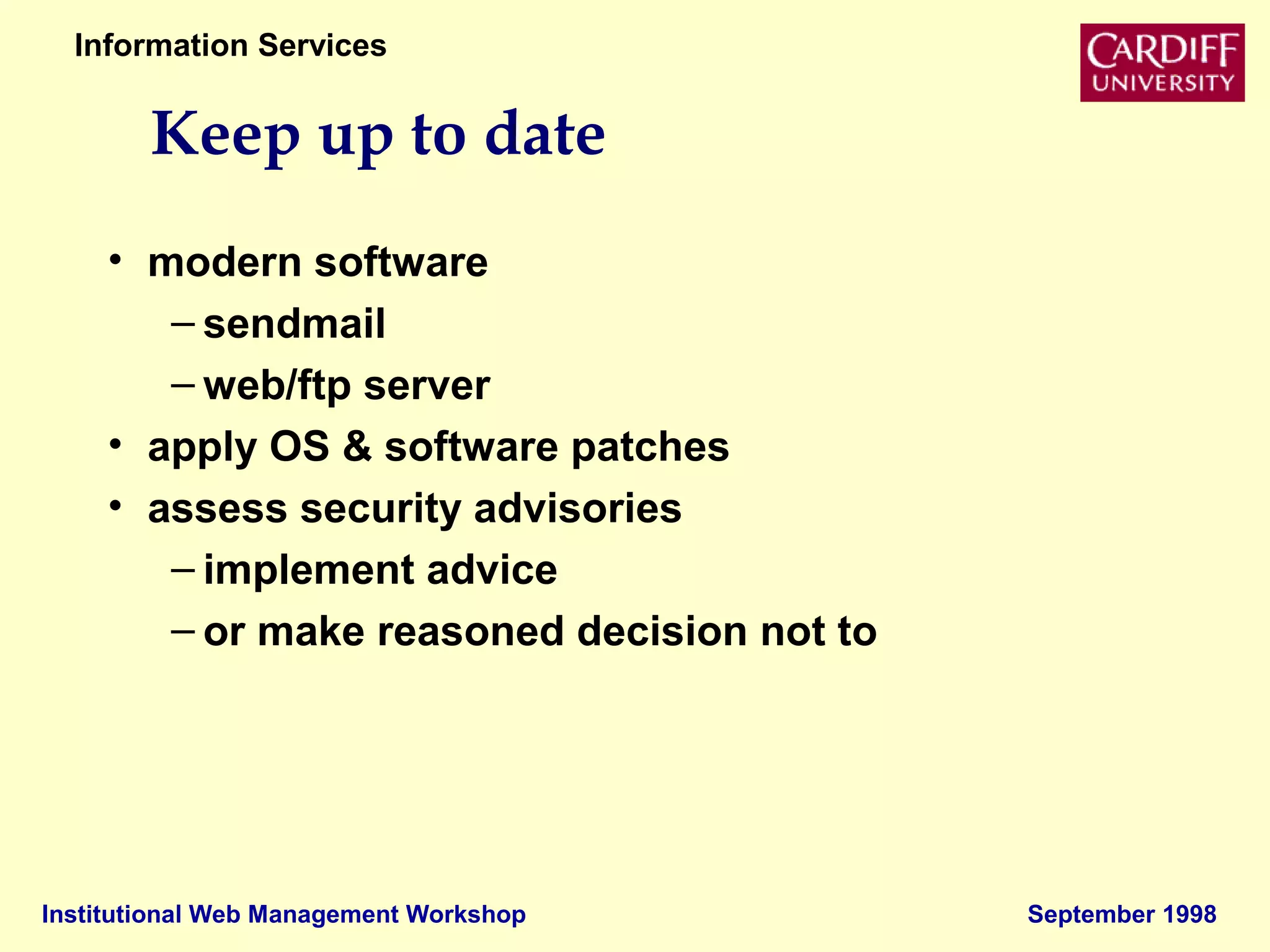 Information Services

CARDIFF UNIVERSITY

Keep up to date

• modern software
– sendmail
– web/ftp server
• apply OS & software patches
• assess security advisories
– implement advice
– or make reasoned decision not to

Institutional Web Management Workshop

September 1998